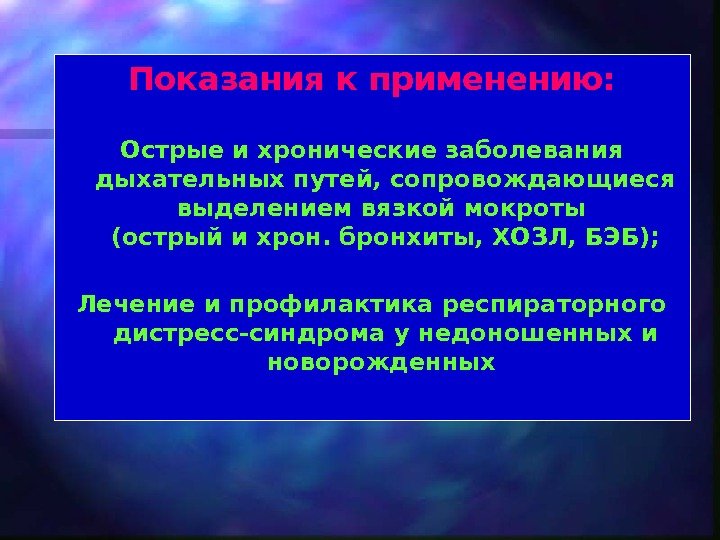 Показания к применению:

Острые и хронические заболевания дыхательных путей, сопровождающиеся выделением вязкой мокроты (острый и хрон. бронхиты, ХОЗЛ, БЭБ);

Лечение и профилактика респираторного дистресс-синдрома у недоношенных и новорожденных